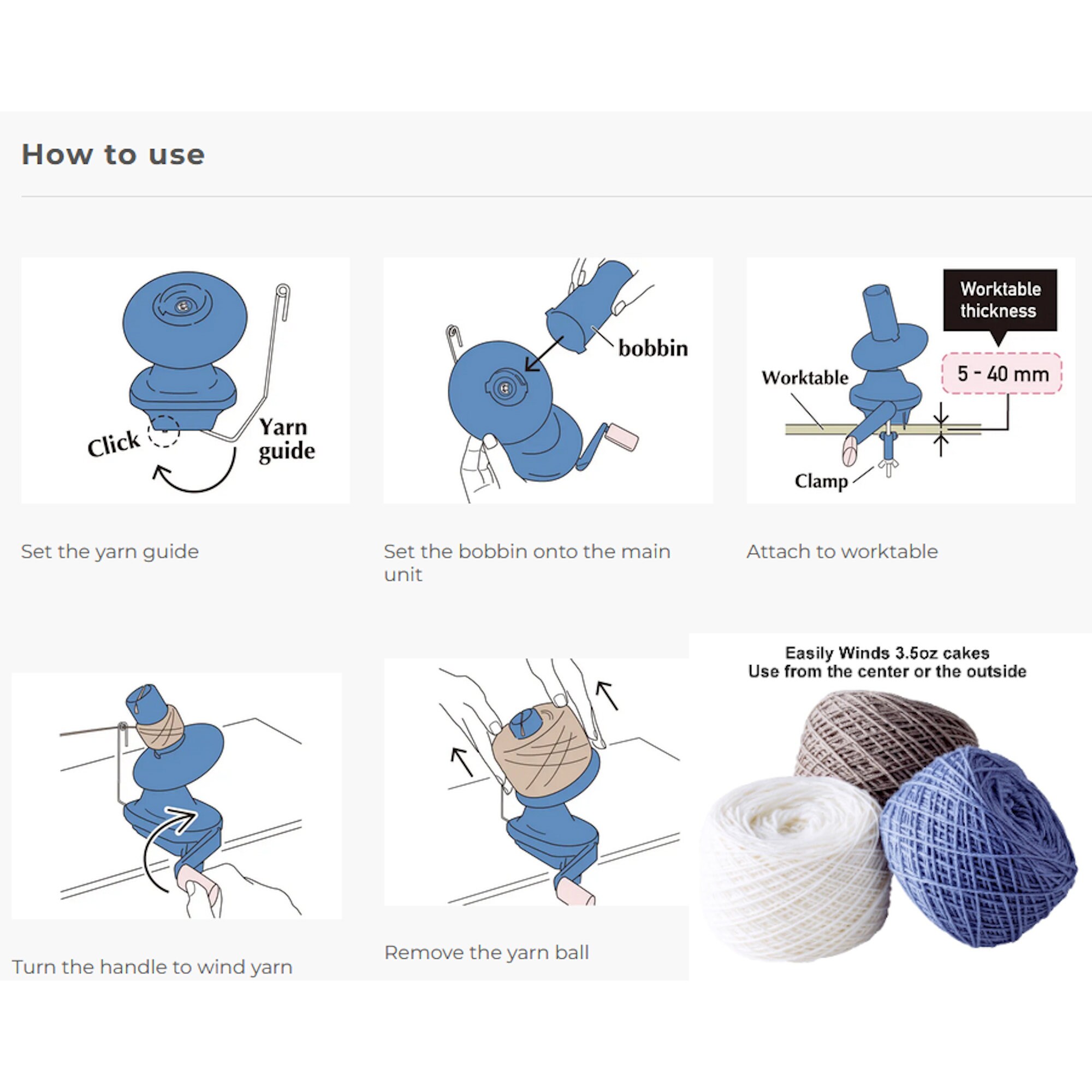 How to use

Click

Yarn guide

Set the yarn guide

bobbin

Set the bobbin onto the main unit

Worktable thickness

5 - 40 mm

Worktable

Clamp

Attach to worktable

Turn the handle to wind yarn

Remove the yarn ball

Easily Winds 3.5oz cakes
Use from the center or the outside